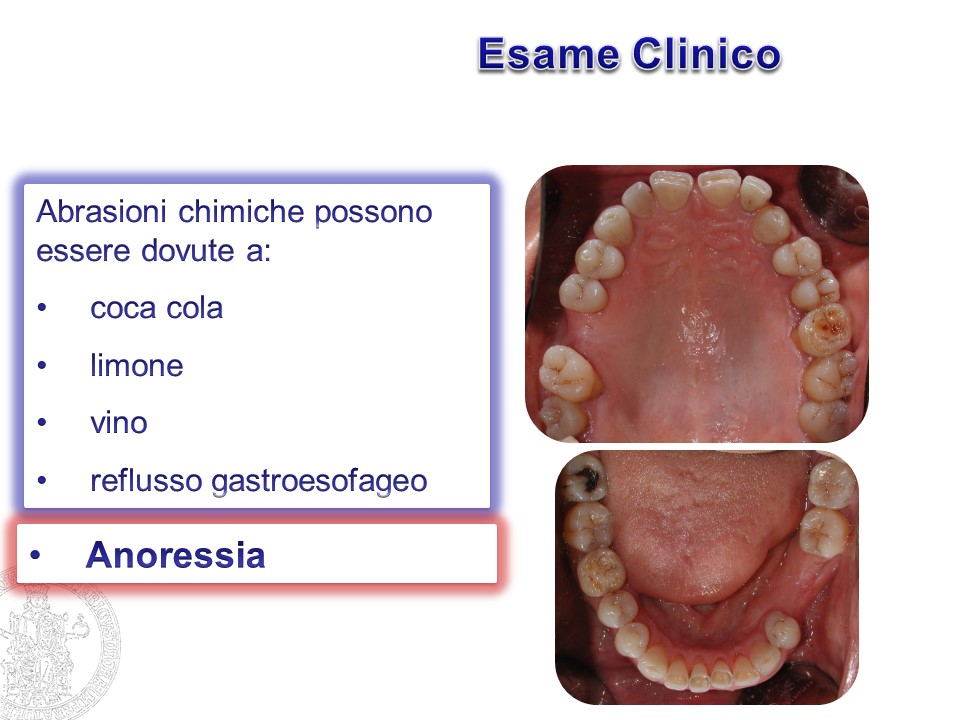 Esame Clinico

Abrasioni chimiche possono essere dovute a:

• coca cola
• limone
• vino
• reflusso gastroesofageo

• Anoressia